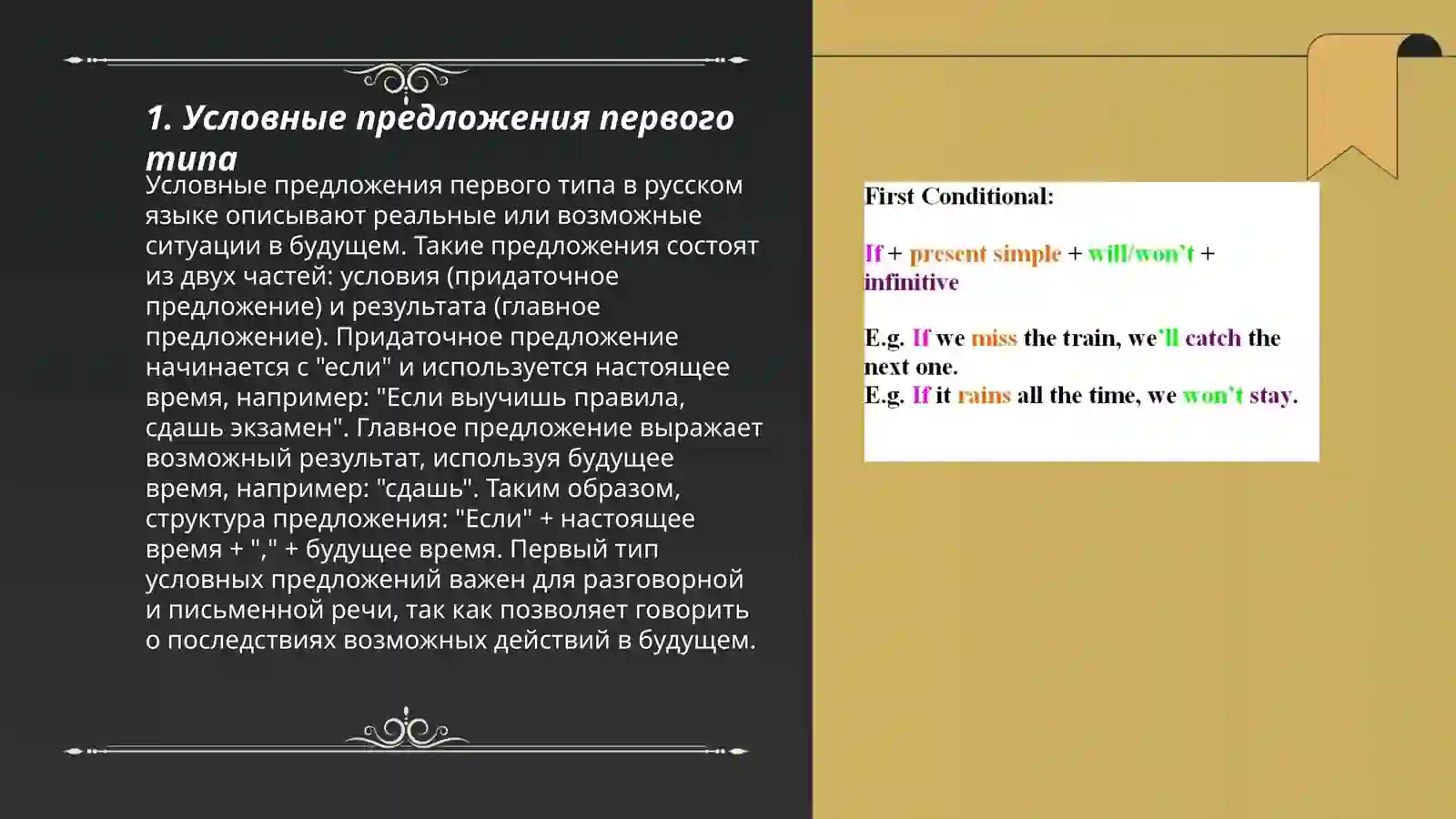 1. Условные предложения первого типа

Условные предложения первого типа в русском языке описывают реальные или возможные ситуации в будущем. Такие предложения состоят из двух частей: условия (придаточное предложение) и результата (главное предложение). Придаточное предложение начинается с "если" и используется настоящее время, например: "Если выучишь правила, сдашь экзамен". Главное предложение выражает возможный результат, используя будущее время, например: "сдашь". Таким образом, структура предложения: "Если" + настоящее время + "," + будущее время. Первый тип условных предложений важен для разговорной и письменной речи, так как позволяет говорить о последствиях возможных действий в будущем.

First Conditional:

If + present simple + will/won't + infinitive

E.g. If we miss the train, we'll catch the next one.
E.g. If it rains all the time, we won't stay.